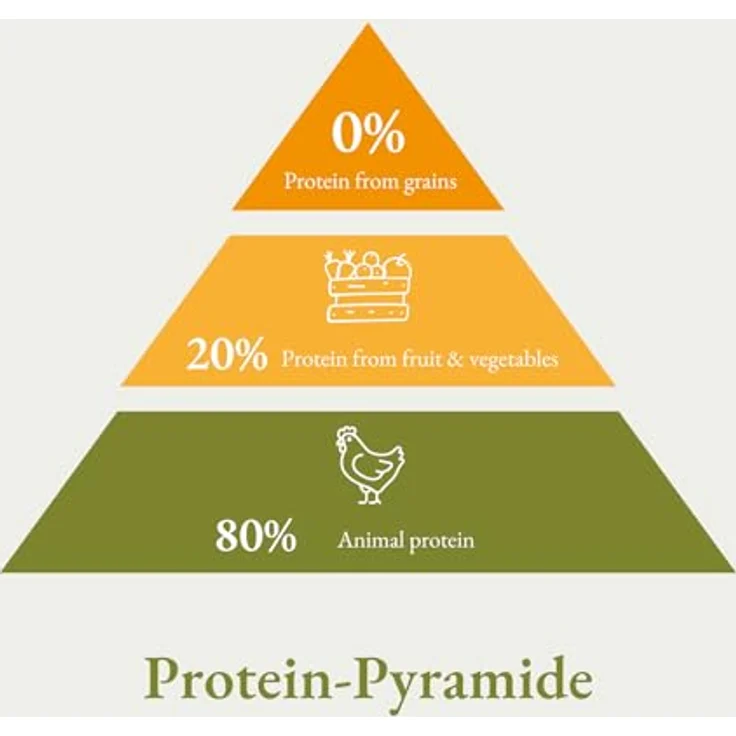 0%
Protein from grains

20% Protein from fruit & vegetables

80% Animal protein

Protein-Pyramide